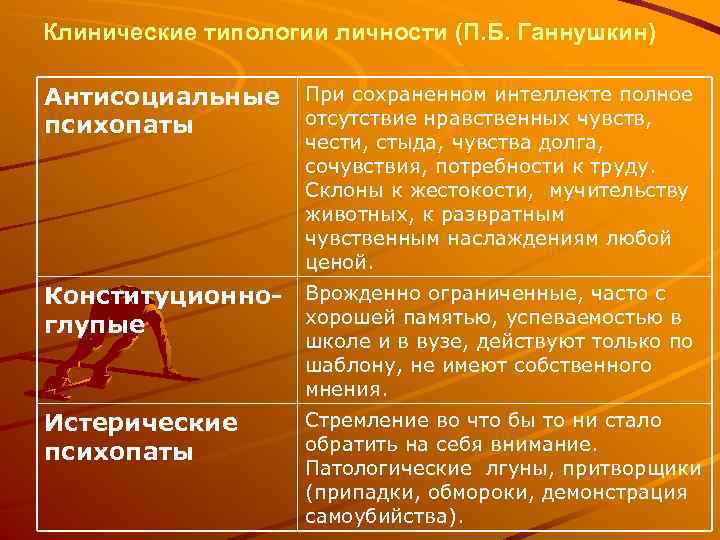 Клинические типологии личности (П.Б. Ганнушкин)

| | |
|---|---|
| Антисоциальные психопаты | При сохраненном интеллекте полное отсутствие нравственных чувств, чести, стыда, чувства долга, сочувствия, потребности к труду. Склоны к жестокости, мучительству животных, к развратным чувственным наслаждениям любой ценой. |
| Конституционно-глупые | Врожденно ограниченные, часто с хорошей памятью, успеваемостью в школе и в вузе, действуют только по шаблону, не имеют собственного мнения. |
| Истерические психопаты | Стремление во что бы то ни стало обратить на себя внимание. Патологические лгуны, притворщики (припадки, обмороки, демонстрация самоубийства). |